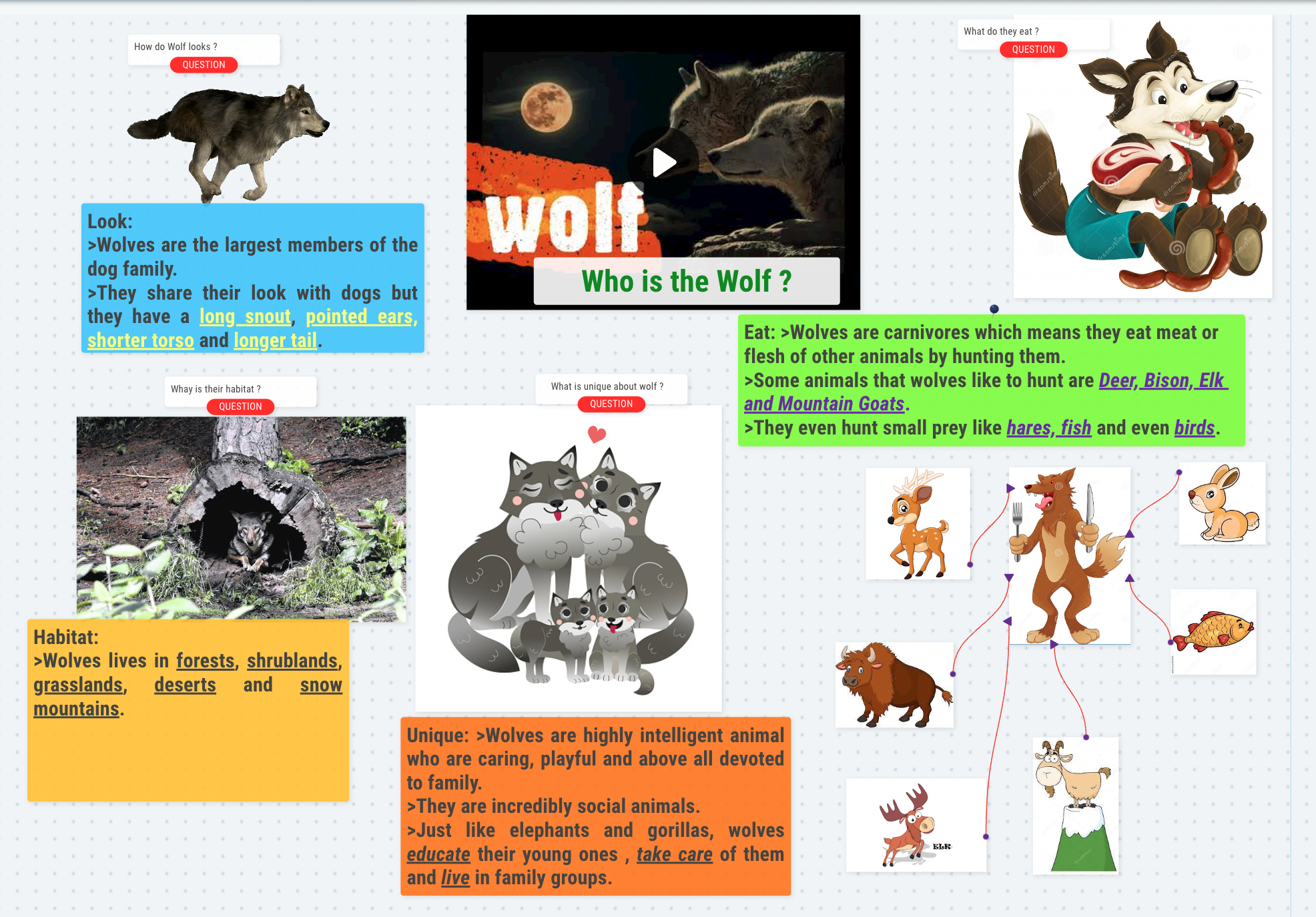 How do Wolf looks ?
QUESTION

Look:
>Wolves are the largest members of the dog family.
>They share their look with dogs but they have a long snout, pointed ears, shorter torso and longer tail.

wolf
Who is the Wolf ?

What do they eat ?
QUESTION

Eat: >Wolves are carnivores which means they eat meat or flesh of other animals by hunting them.
>Some animals that wolves like to hunt are Deer, Bison, Elk and Mountain Goats.
>They even hunt small prey like hares, fish and even birds.

Whay is their habitat ?
QUESTION

Habitat:
>Wolves lives in forests, shrublands, grasslands, deserts and snow mountains.

What is unique about wolf ?
QUESTION

Unique: >Wolves are highly intelligent animal who are caring, playful and above all devoted to family.
>They are incredibly social animals.
>Just like elephants and gorillas, wolves educate their young ones , take care of them and live in family groups.

ELK